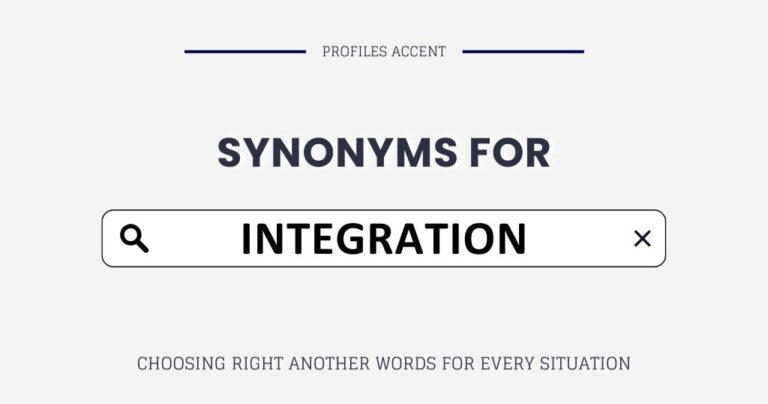 PROFILES ACCENT

SYNONYMS FOR

INTEGRATION

CHOOSING RIGHT ANOTHER WORDS FOR EVERY SITUATION